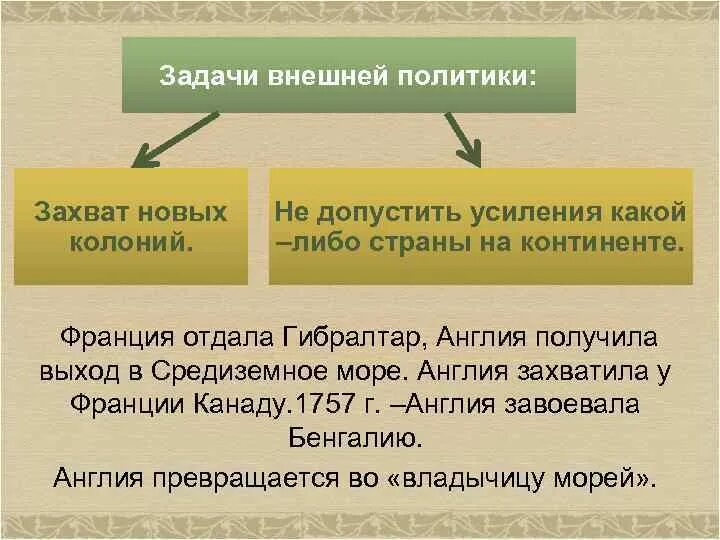 Задачи внешней политики:

Захват новых колоний.

Не допустить усиления какой –либо страны на континенте.

Франция отдала Гибралтар, Англия получила выход в Средиземное море. Англия захватила у Франции Канаду.1757 г. –Англия завоевала Бенгалию.

Англия превращается во «владычицу морей».